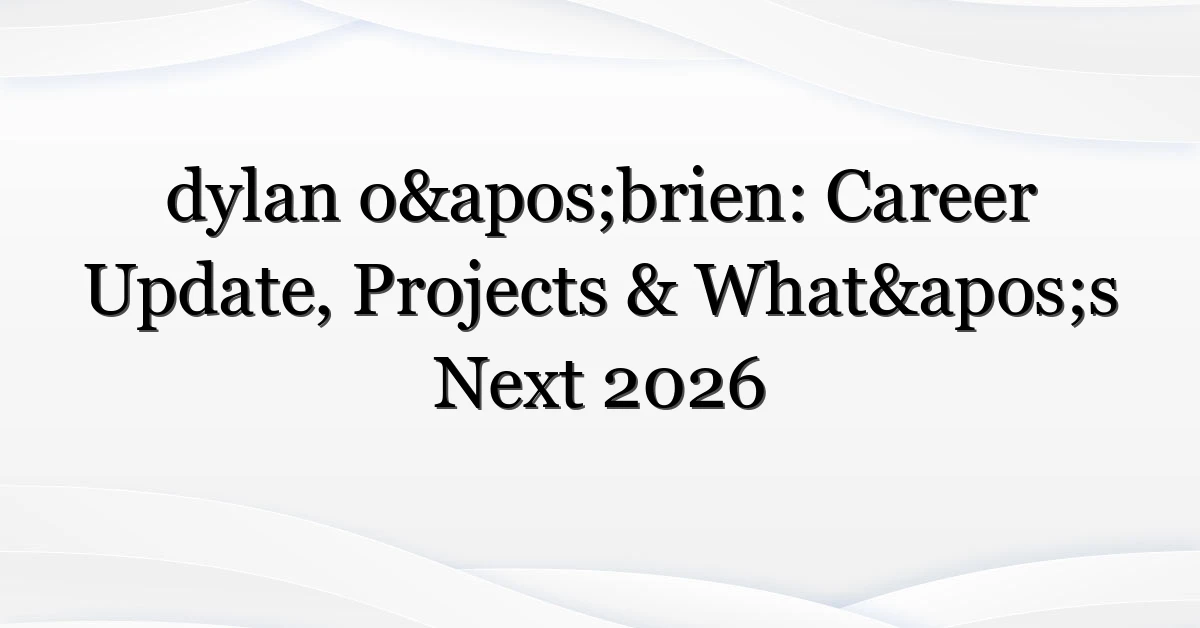 dylan o&apos;brien: Career Update, Projects & What&apos;s Next 2026